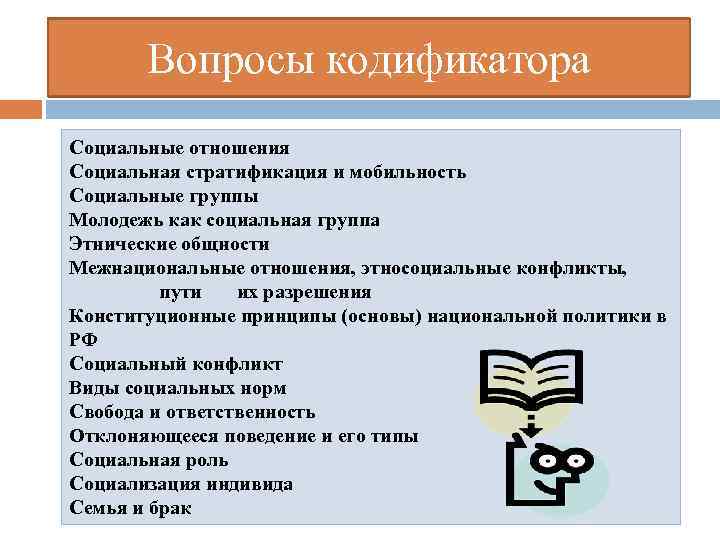 Вопросы кодификатора

Социальные отношения
Социальная стратификация и мобильность
Социальные группы
Молодежь как социальная группа
Этнические общности
Межнациональные отношения, этносоциальные конфликты, пути их разрешения
Конституционные принципы (основы) национальной политики в РФ
Социальный конфликт
Виды социальных норм
Свобода и ответственность
Отклоняющееся поведение и его типы
Социальная роль
Социализация индивида
Семья и брак